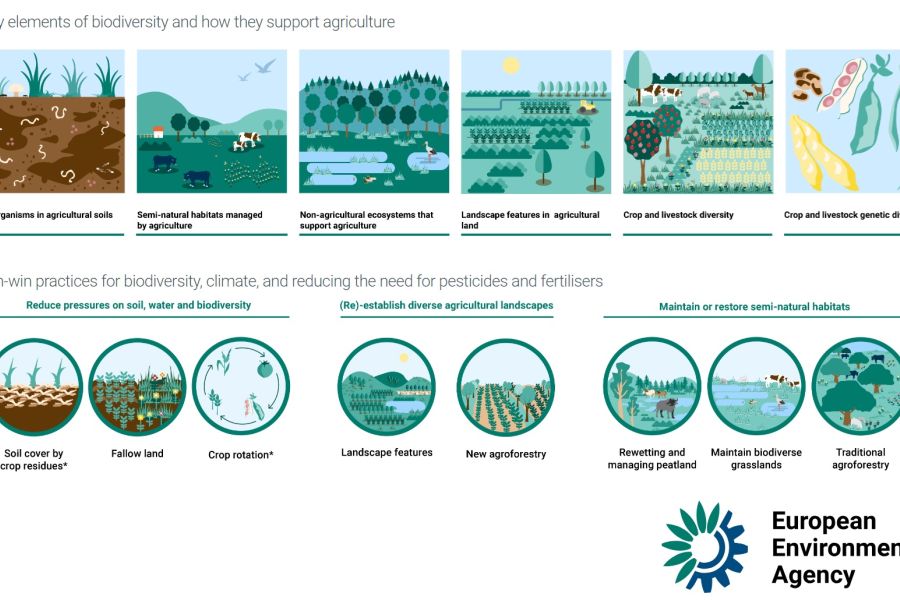 y elements of biodiversity and how they support agriculture

rganisms in agricultural soils

Semi-natural habitats managed by agriculture

Non-agricultural ecosystems that support agriculture

Landscape features in agricultural land

Crop and livestock diversity

Crop and livestock genetic di

n-win practices for biodiversity, climate, and reducing the need for pesticides and fertilisers

Reduce pressures on soil, water and biodiversity

Soil cover by crop residues*

Fallow land

Crop rotation*

(Re)-establish diverse agricultural landscapes

Landscape features

New agroforestry

Maintain or restore semi-natural habitats

Rewetting and managing peatland

Maintain biodiverse grasslands

Traditional agroforestry

European Environmen Agency